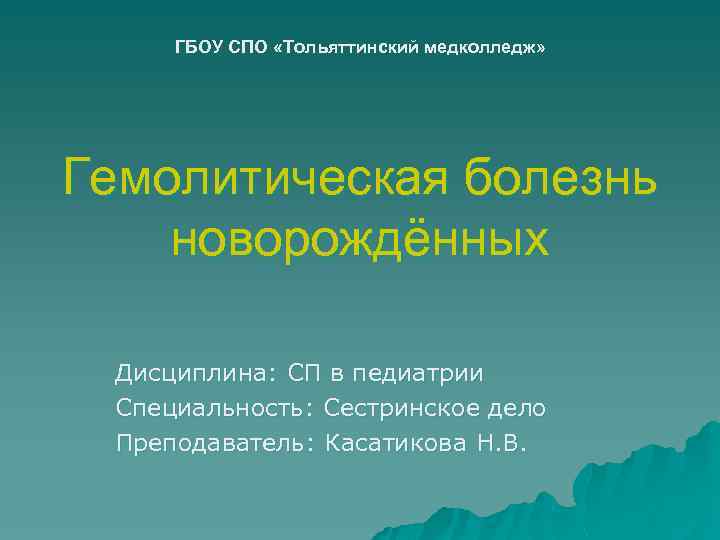 ГБОУ СПО «Тольяттинский медколледж»

Гемолитическая болезнь новорождённых

Дисциплина: СП в педиатрии
Специальность: Сестринское дело
Преподаватель: Касатикова Н.В.